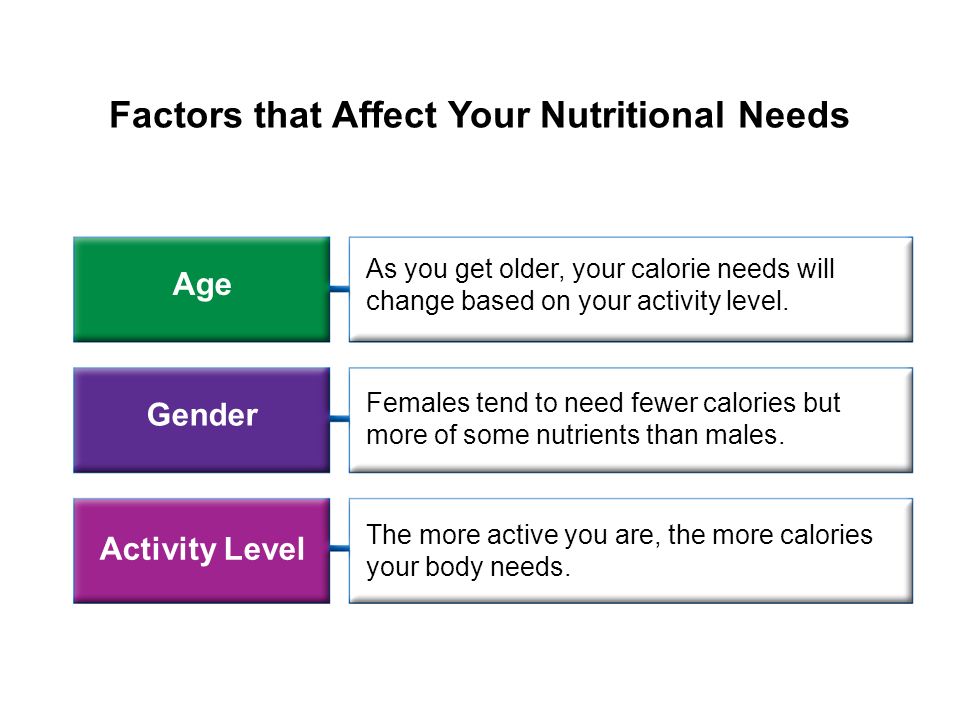 Factors that Affect Your Nutritional Needs

Age

As you get older, your calorie needs will change based on your activity level.

Gender

Females tend to need fewer calories but more of some nutrients than males.

Activity Level

The more active you are, the more calories your body needs.